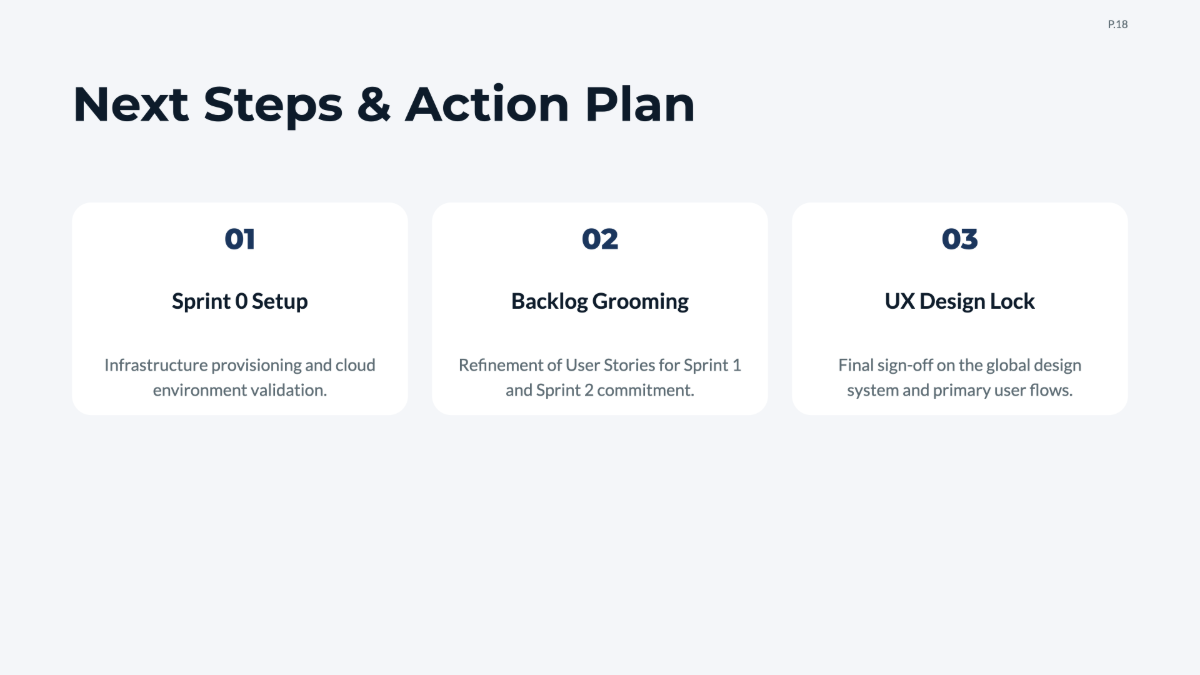 P.18

Next Steps & Action Plan

01

Sprint 0 Setup

Infrastructure provisioning and cloud environment validation.

02

Backlog Grooming

Refinement of User Stories for Sprint 1 and Sprint 2 commitment.

03

UX Design Lock

Final sign-off on the global design system and primary user flows.